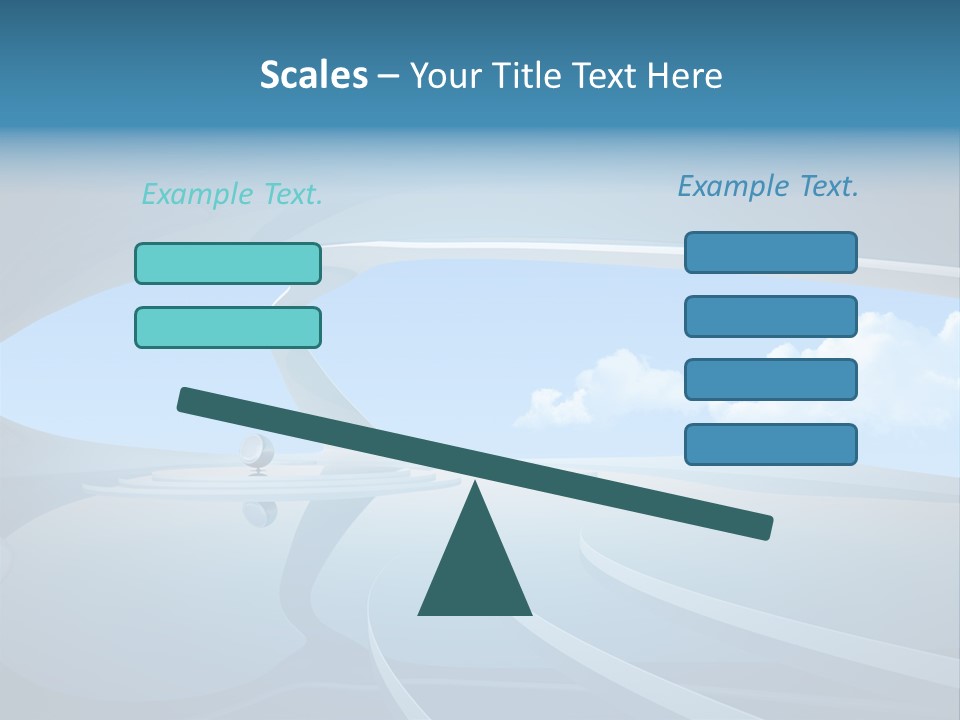 Scales – Your Title Text Here

Example Text.

Example Text.